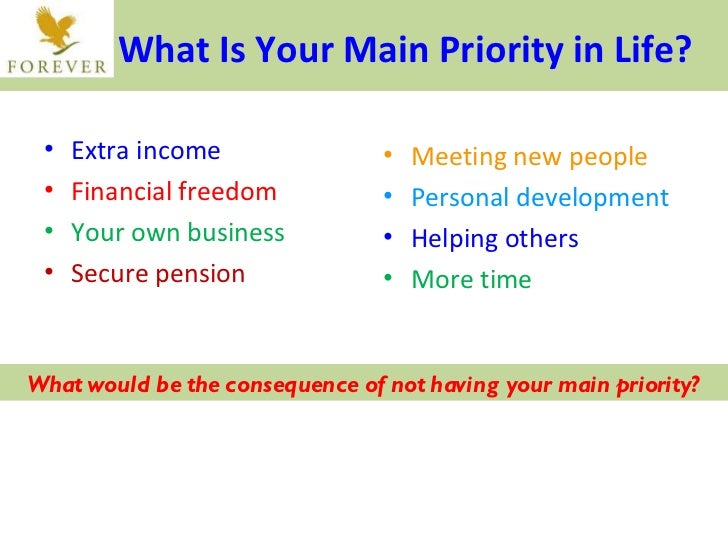 FOREVER

What Is Your Main Priority in Life?

• Extra income
• Financial freedom
• Your own business
• Secure pension

• Meeting new people
• Personal development
• Helping others
• More time

What would be the consequence of not having your main priority?